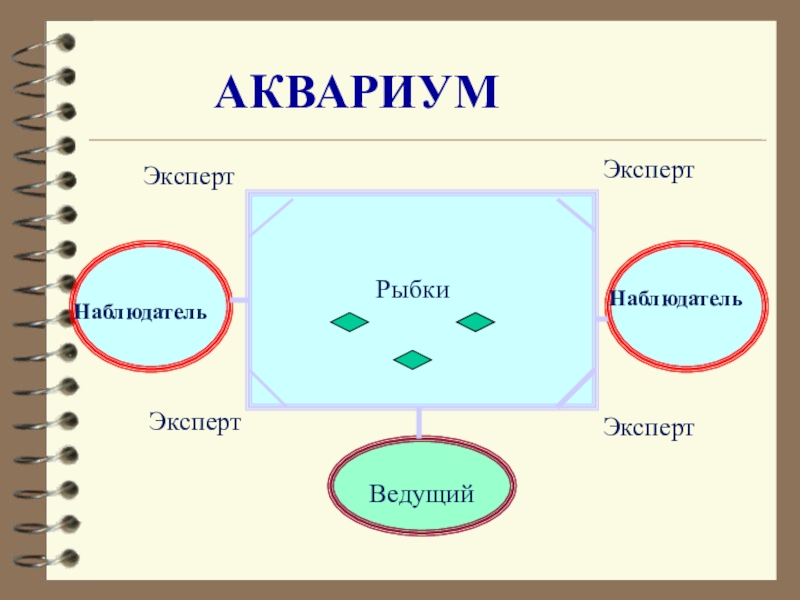 АКВАРИУМ

Эксперт

Эксперт

Наблюдатель

Рыбки

Наблюдатель

Эксперт

Эксперт

Ведущий